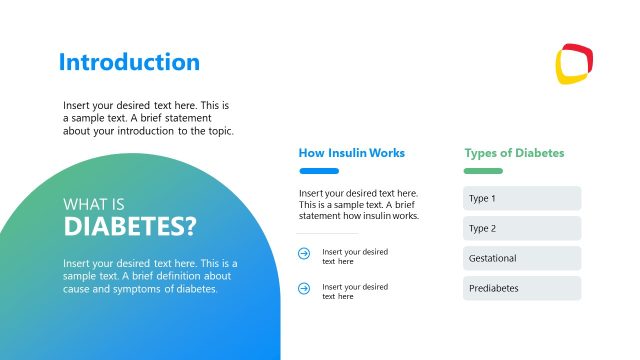 Introduction

Insert your desired text here. This is a sample text. A brief statement about your introduction to the topic.

WHAT IS
DIABETES?

Insert your desired text here. This is a sample text. A brief definition about cause and symptoms of diabetes.

How Insulin Works

Insert your desired text here. This is a sample text. A brief statement how insulin works.

Insert your desired text here

Insert your desired text here

Types of Diabetes

Type 1

Type 2

Gestational

Prediabetes